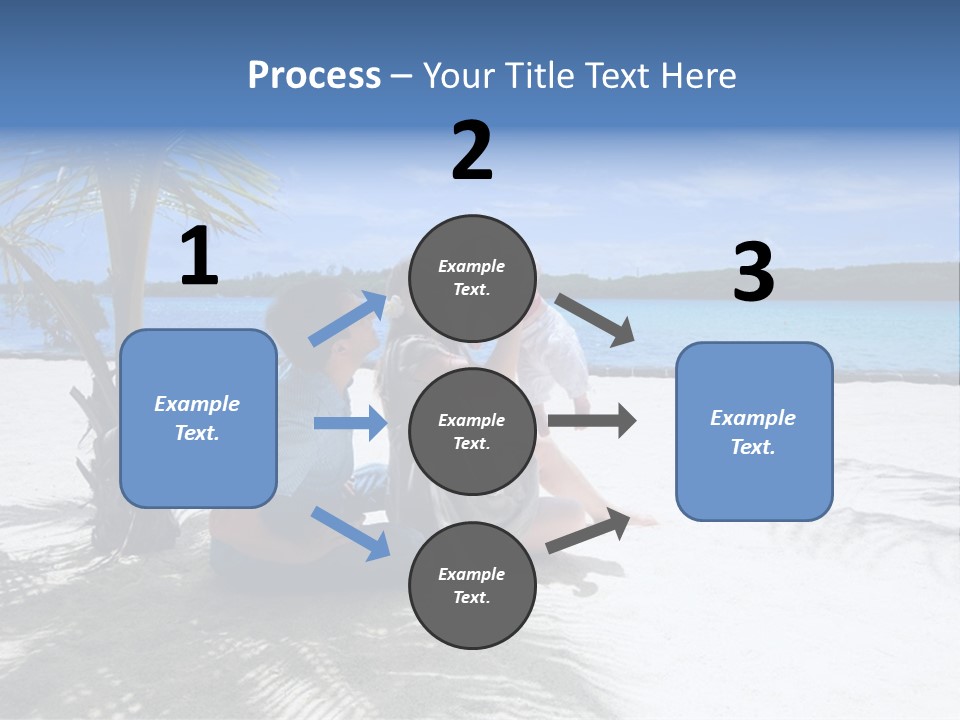 Process – Your Title Text Here

1

Example Text.

2

Example Text.

Example Text.

Example Text.

3

Example Text.